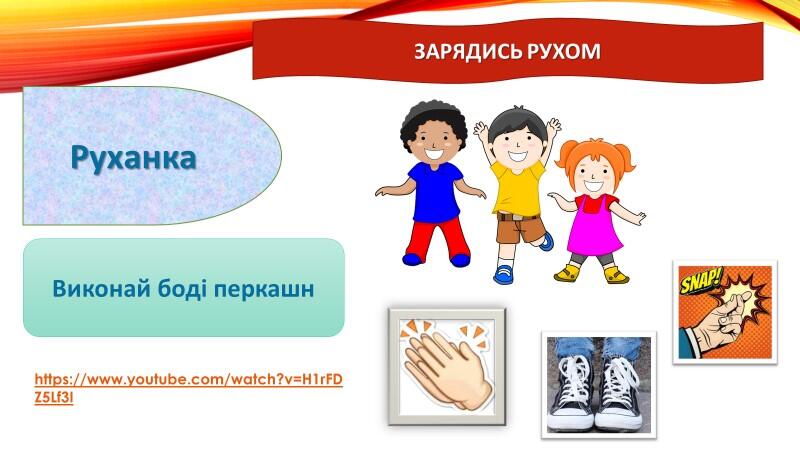 ЗАРЯДИСЬ РУХОМ

Руханка

Виконай боді перкашн

https://www.youtube.com/watch?v=H1rFDZ5Lf3I

SNAP!